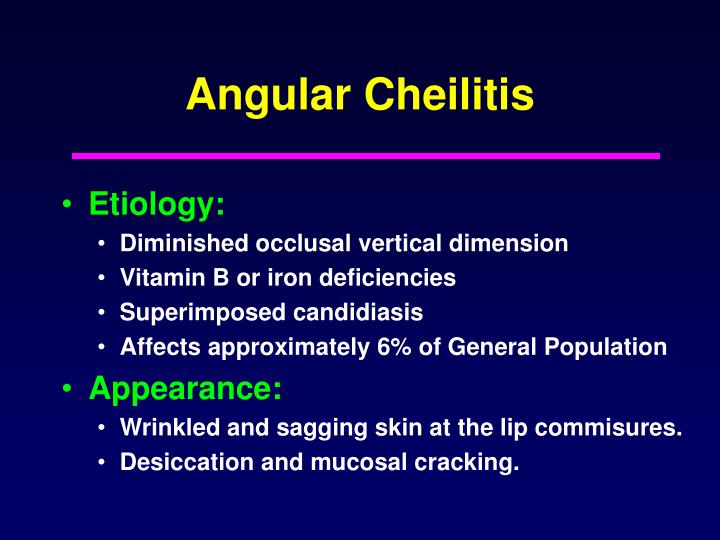 Angular Cheilitis

• Etiology:
  • Diminished occlusal vertical dimension
  • Vitamin B or iron deficiencies
  • Superimposed candidiasis
  • Affects approximately 6% of General Population
• Appearance:
  • Wrinkled and sagging skin at the lip commisures.
  • Desiccation and mucosal cracking.